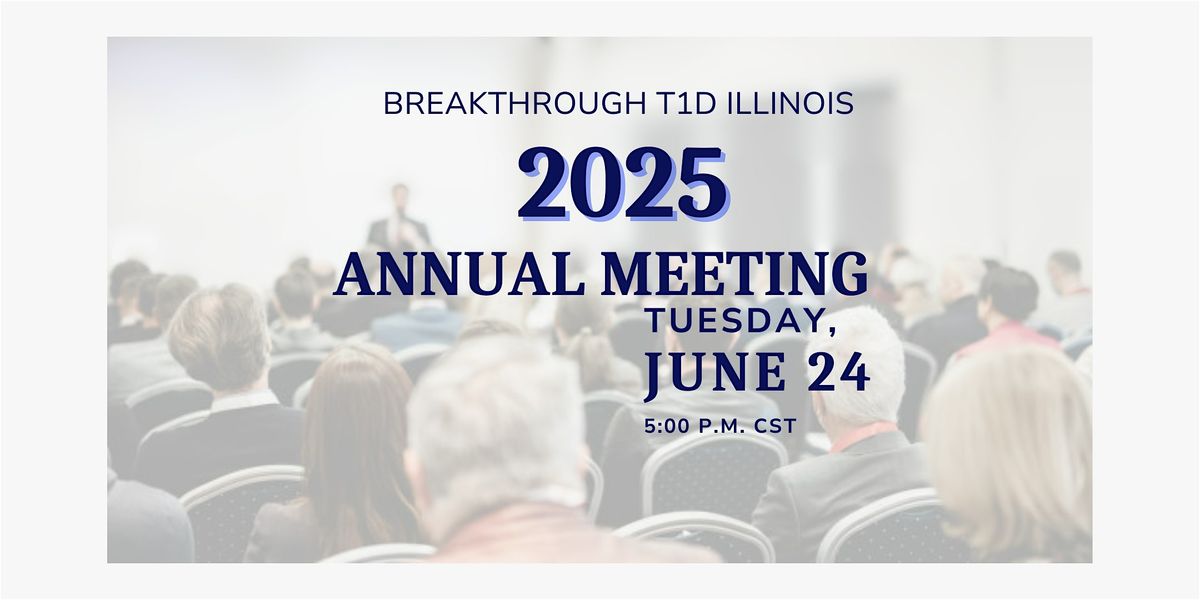 BREAKTHROUGH T1D ILLINOIS

2025

ANNUAL MEETING

TUESDAY,

JUNE 24

5:00 P.M. CST